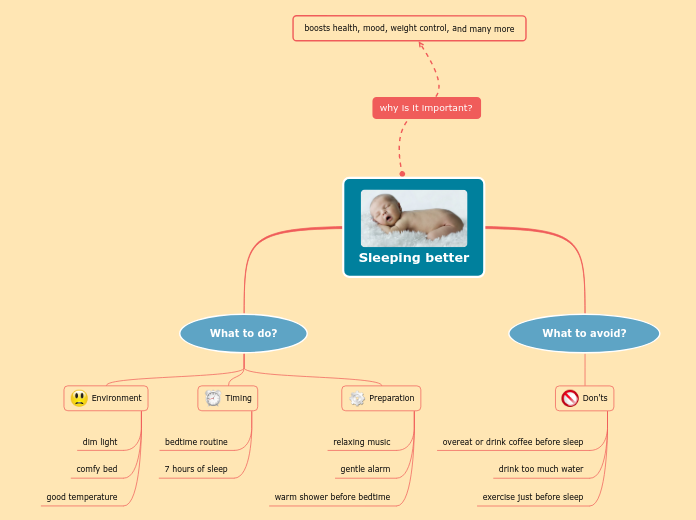 boosts health, mood, weight control, and many more

why is it important?

Sleeping better

What to do?

What to avoid?

Environment

dim light

comfy bed

good temperature

Timing

bedtime routine

7 hours of sleep

Preparation

relaxing music

gentle alarm

warm shower before bedtime

Don'ts

overeat or drink coffee before sleep

drink too much water

exercise just before sleep